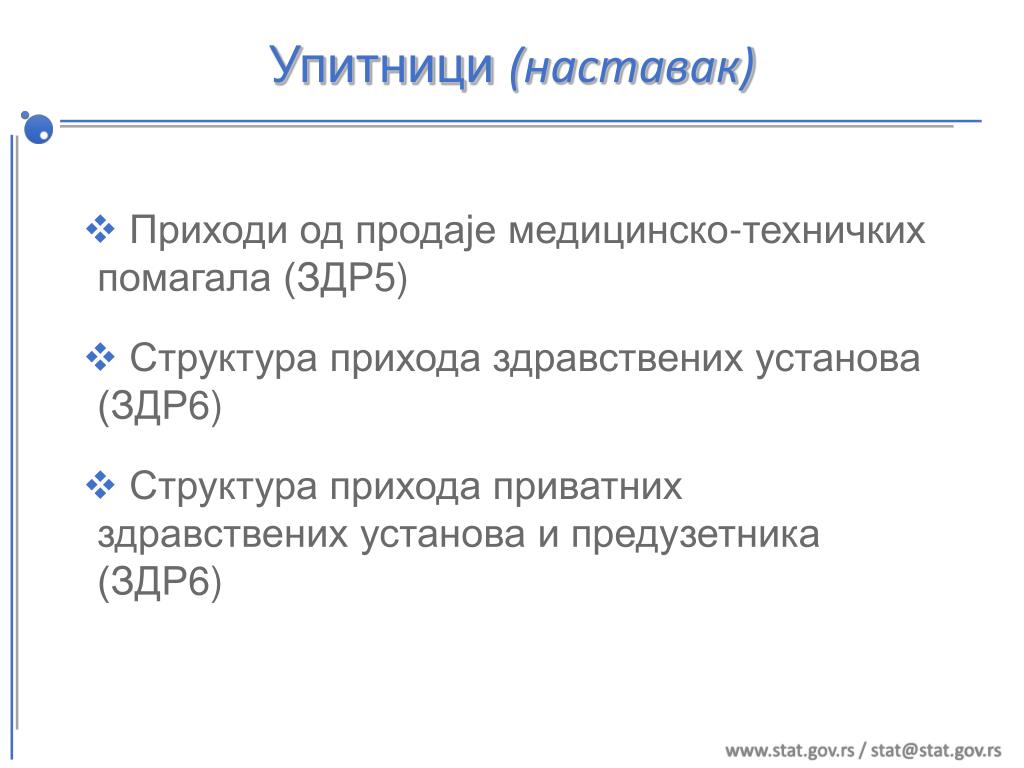 Упитници (наставак)

❖ Приходи од продаје медицинско-техничких помагала (ЗДР5)

❖ Структура прихода здравствених установа (ЗДР6)

❖ Структура прихода приватних здравствених установа и предузетника (ЗДР6)

www.stat.gov.rs / stat@stat.gov.rs